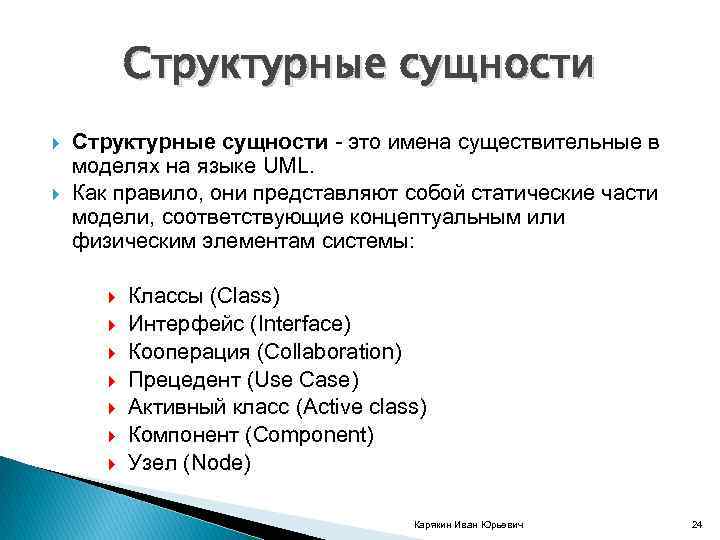 Структурные сущности

Структурные сущности - это имена существительные в моделях на языке UML.

Как правило, они представляют собой статические части модели, соответствующие концептуальным или физическим элементам системы:

Классы (Class)
Интерфейс (Interface)
Кооперация (Collaboration)
Прецедент (Use Case)
Активный класс (Active class)
Компонент (Component)
Узел (Node)

Карякин Иван Юрьевич

24